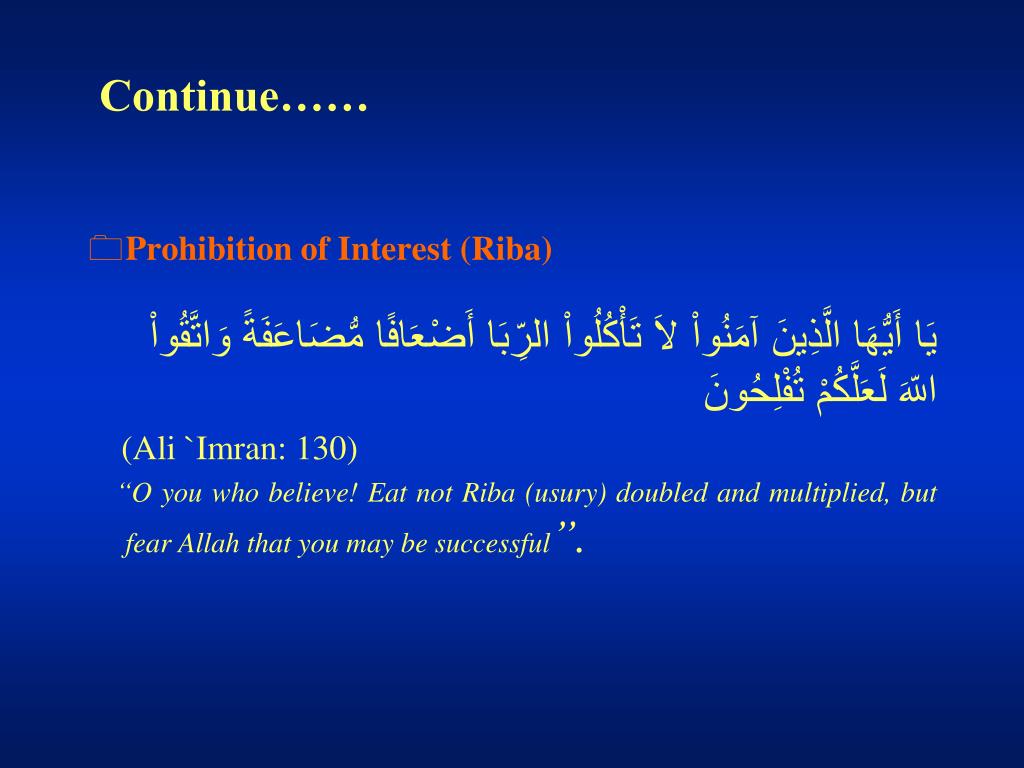 Continue……

Prohibition of Interest (Riba)

يَا أَيُّهَا الَّذِينَ آمَنُواْ لاَ تَأْكُلُواْ الرِّبَا أَضْعَافًا مُّضَاعَفَةً وَاتَّقُواْ اللّهَ لَعَلَّكُمْ تُفْلِحُونَ

(Ali `Imran: 130)

“O you who believe! Eat not Riba (usury) doubled and multiplied, but fear Allah that you may be successful”.